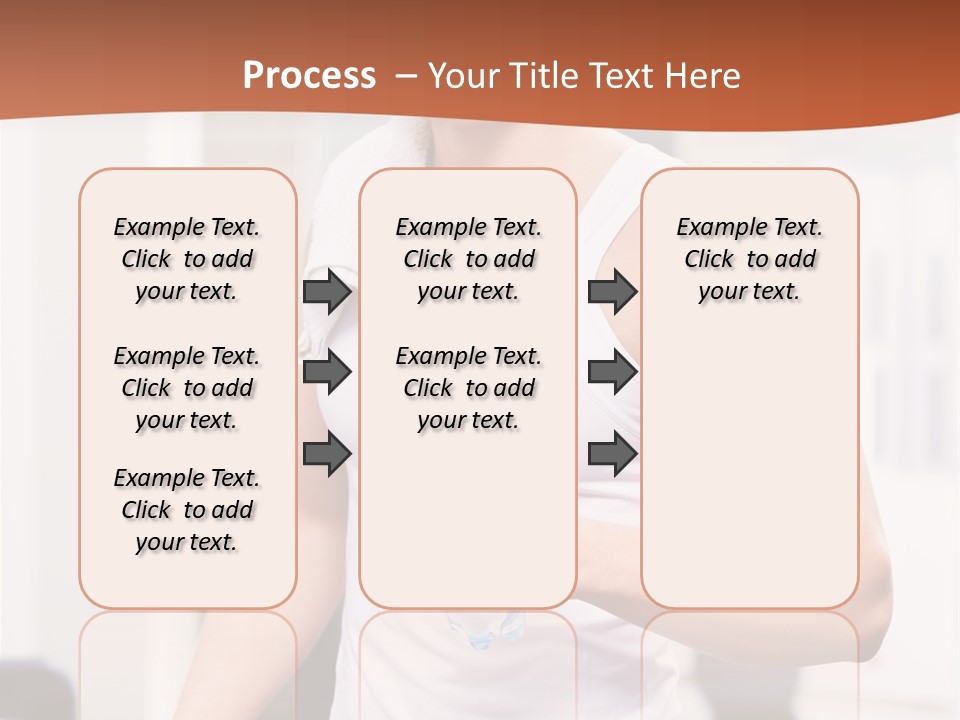 Process – Your Title Text Here

Example Text. Click to add your text.

Example Text. Click to add your text.

Example Text. Click to add your text.

Example Text. Click to add your text.

Example Text. Click to add your text.

Example Text. Click to add your text.